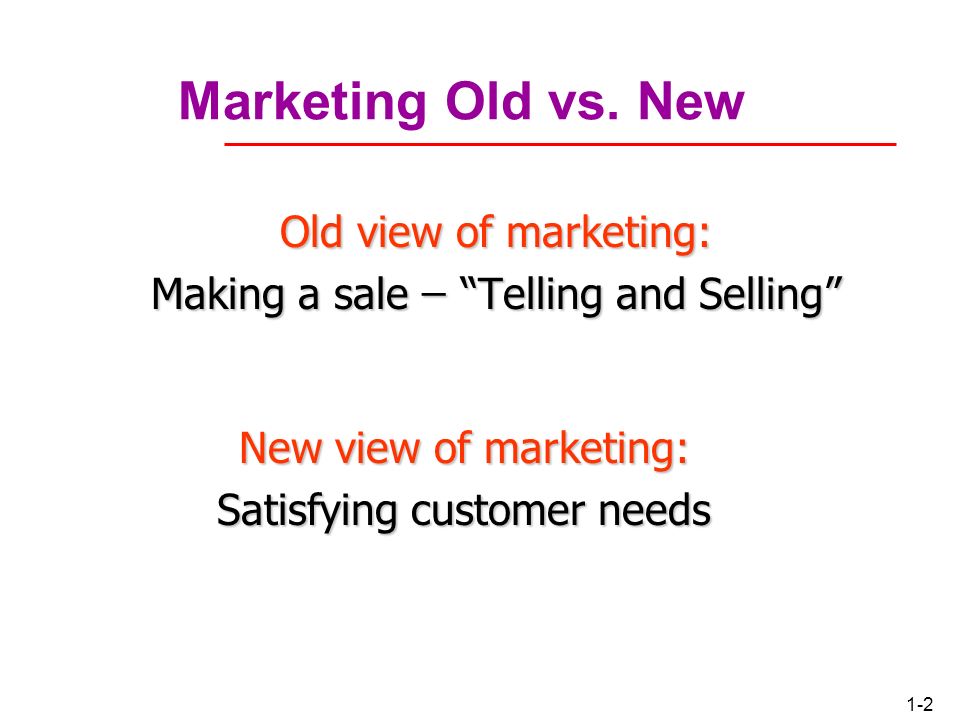 Marketing Old vs. New

Old view of marketing:
Making a sale – “Telling and Selling”

New view of marketing:
Satisfying customer needs

1-2